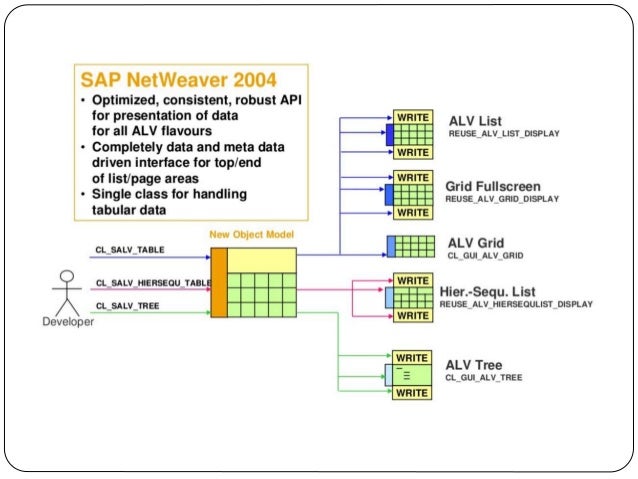 SAP NetWeaver 2004
• Optimized, consistent, robust API for presentation of data for all ALV flavours
• Completely data and meta data driven interface for top/end of list/page areas
• Single class for handling tabular data

New Object Model

CL_SALV_TABLE
CL_SALV_HIERSEQU_TABLE
CL_SALV_TREE

Developer

WRITE
WRITE
ALV List
REUSE_ALV_LIST_DISPLAY

WRITE
WRITE
Grid Fullscreen
REUSE_ALV_GRID_DISPLAY

ALV Grid
CL_GUI_ALV_GRID

WRITE
WRITE
Hier.-Sequ. List
REUSE_ALV_HIERSEQULIST_DISPLAY

WRITE
WRITE
ALV Tree
CL_GUI_ALV_TREE